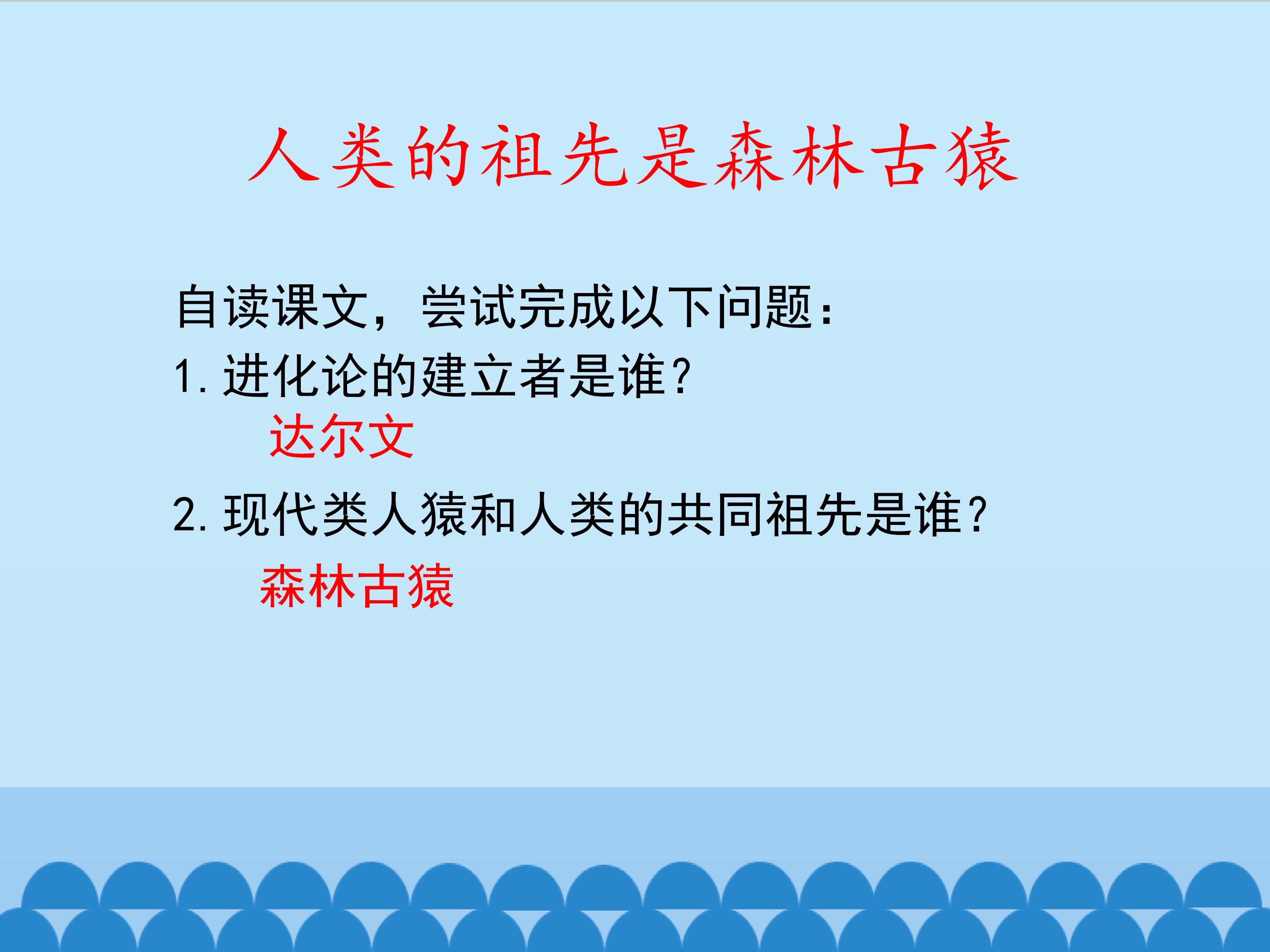 人类的祖先是森林古猿

自读课文，尝试完成以下问题：

1. 进化论的建立者是谁？

达尔文

2. 现代类人猿和人类的共同祖先是谁？

森林古猿